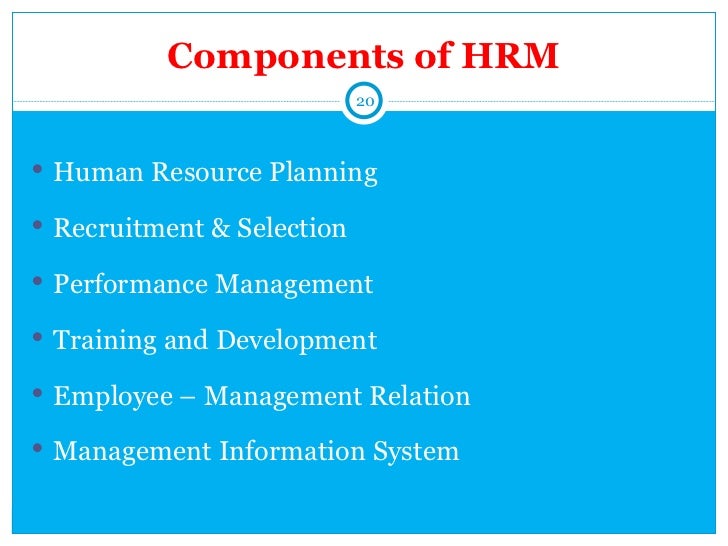 Components of HRM

20

• Human Resource Planning
• Recruitment & Selection
• Performance Management
• Training and Development
• Employee – Management Relation
• Management Information System